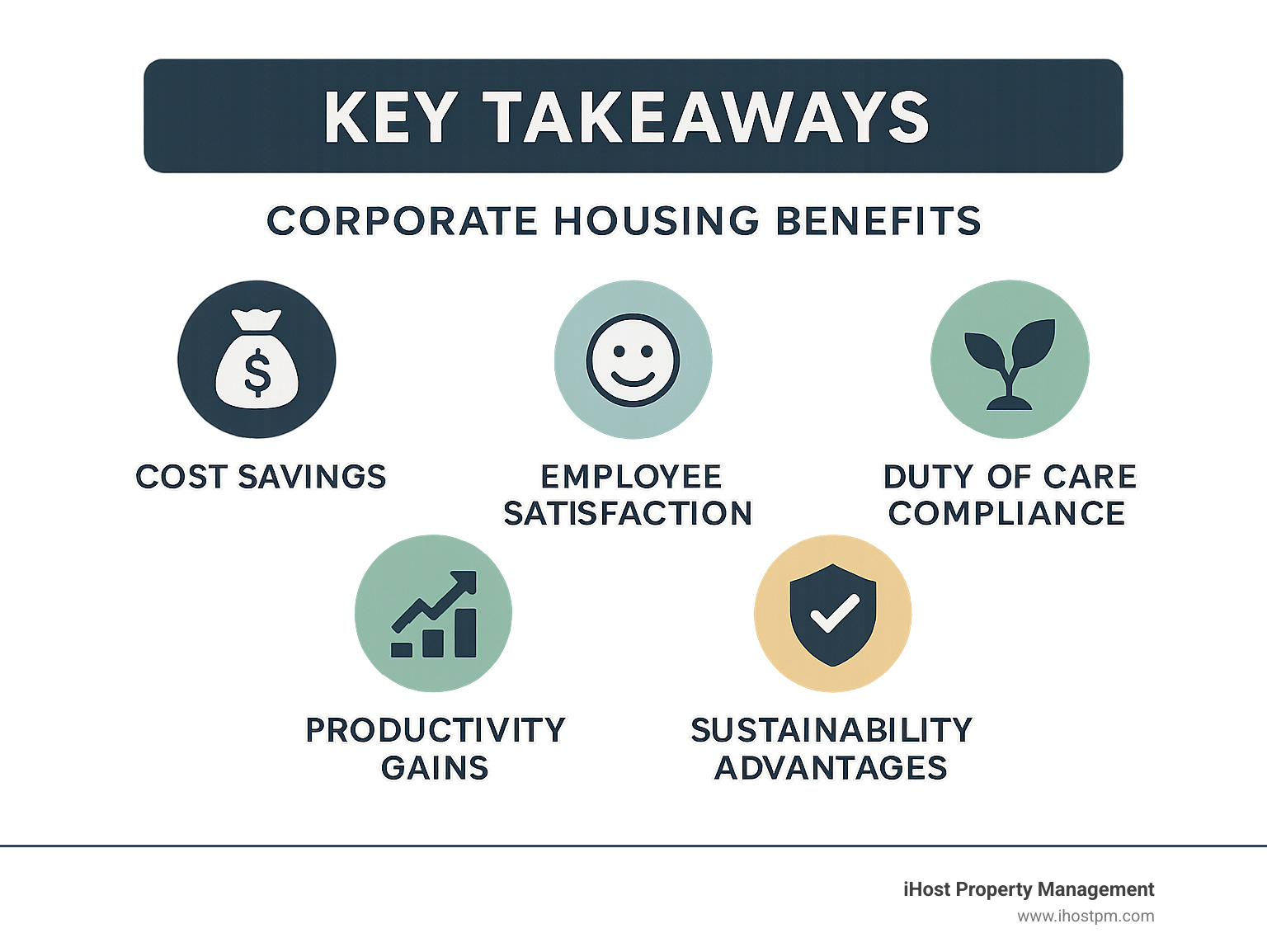 KEY TAKEAWAYS

CORPORATE HOUSING BENEFITS

$

COST SAVINGS

EMPLOYEE SATISFACTION

DUTY OF CARE COMPLIANCE

PRODUCTIVITY GAINS

SUSTAINABILITY ADVANTAGES

iHost Property Management
www.ihostpm.com